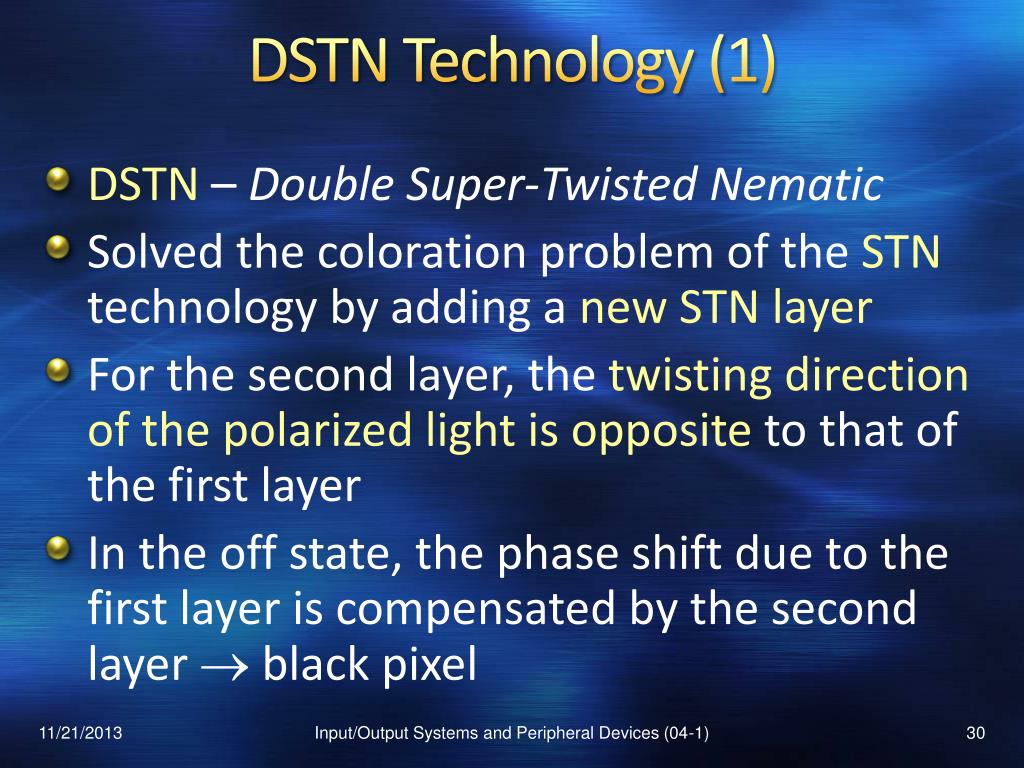 DSTN Technology (1)

DSTN – Double Super-Twisted Nematic

Solved the coloration problem of the STN technology by adding a new STN layer

For the second layer, the twisting direction of the polarized light is opposite to that of the first layer

In the off state, the phase shift due to the first layer is compensated by the second layer $\rightarrow$ black pixel

11/21/2013

Input/Output Systems and Peripheral Devices (04-1)

30